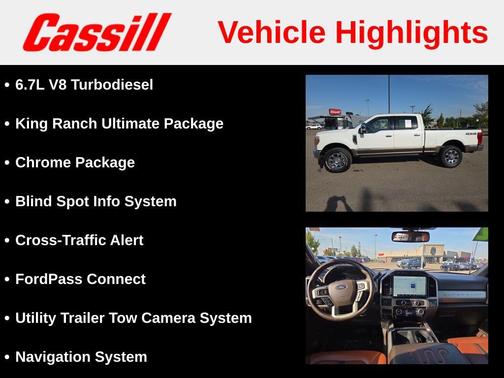 Cassill Vehicle Highlights

• 6.7L V8 Turbodiesel
• King Ranch Ultimate Package
• Chrome Package
• Blind Spot Info System
• Cross-Traffic Alert
• FordPass Connect
• Utility Trailer Tow Camera System
• Navigation System